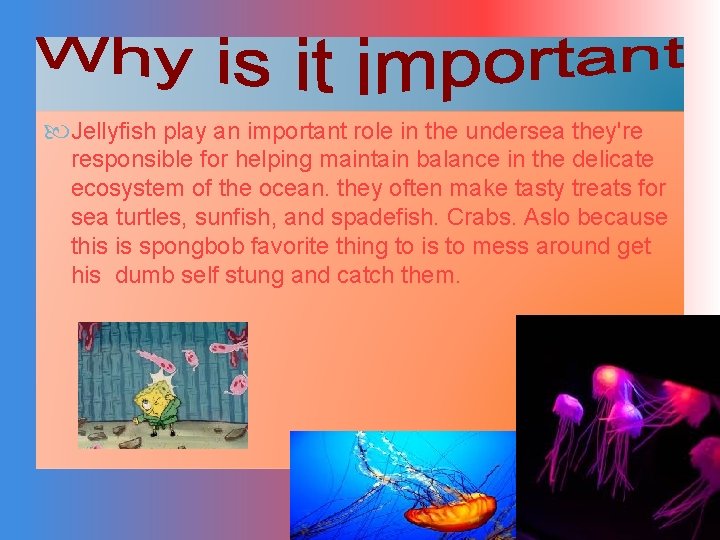 Why is it important

Jellyfish play an important role in the undersea they're responsible for helping maintain balance in the delicate ecosystem of the ocean. they often make tasty treats for sea turtles, sunfish, and spadefish. Crabs. Aslo because this is spongbob favorite thing to is to mess around get his dumb self stung and catch them.